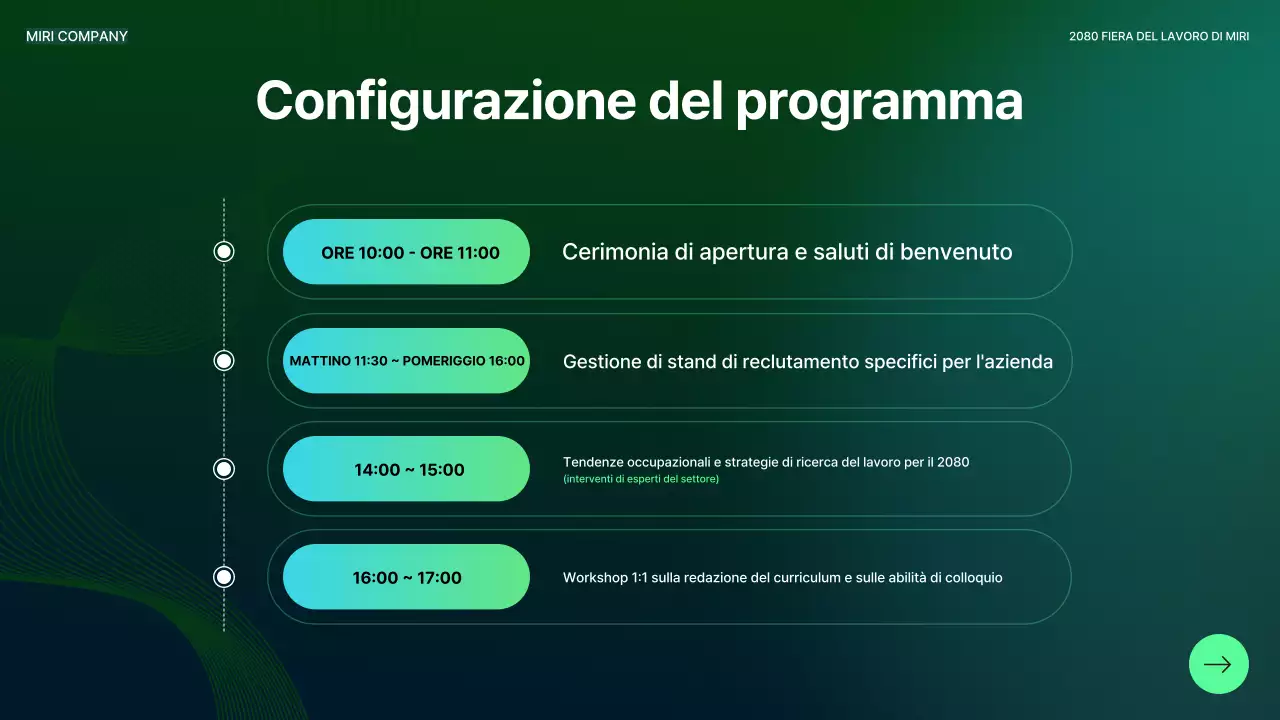 MIRI COMPANY

2080 FIERA DEL LAVORO DI MIRI

Configurazione del programma

ORE 10:00 - ORE 11:00

Cerimonia di apertura e saluti di benvenuto

MATTINO 11:30 ~ POMERIGGIO 16:00

Gestione di stand di reclutamento specifici per l'azienda

14:00 ~ 15:00

Tendenze occupazionali e strategie di ricerca del lavoro per il 2080
(interventi di esperti del settore)

16:00 ~ 17:00

Workshop 1:1 sulla redazione del curriculum e sulle abilità di colloquio